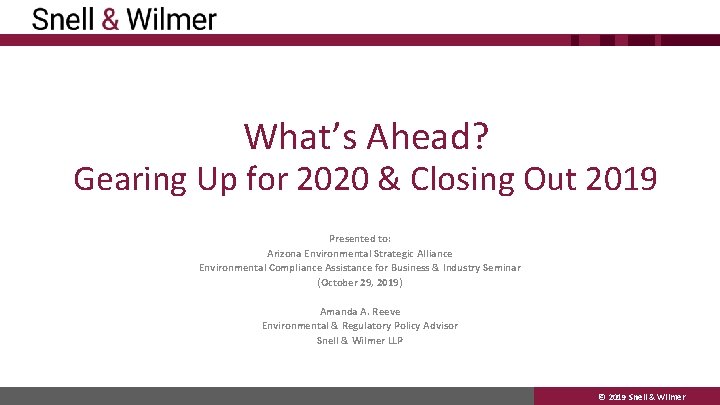 Snell & Wilmer

What's Ahead?
Gearing Up for 2020 & Closing Out 2019

Presented to:
Arizona Environmental Strategic Alliance
Environmental Compliance Assistance for Business & Industry Seminar
(October 29, 2019)

Amanda A. Reeve
Environmental & Regulatory Policy Advisor
Snell & Wilmer LLP

© 2019 Snell & Wilmer